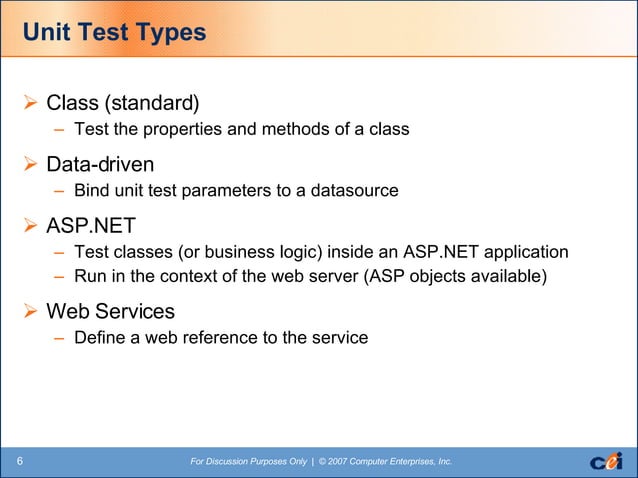 Unit Test Types

➢ Class (standard)
– Test the properties and methods of a class

➢ Data-driven
– Bind unit test parameters to a datasource

➢ ASP.NET
– Test classes (or business logic) inside an ASP.NET application
– Run in the context of the web server (ASP objects available)

➢ Web Services
– Define a web reference to the service

6

For Discussion Purposes Only | © 2007 Computer Enterprises, Inc.

cei